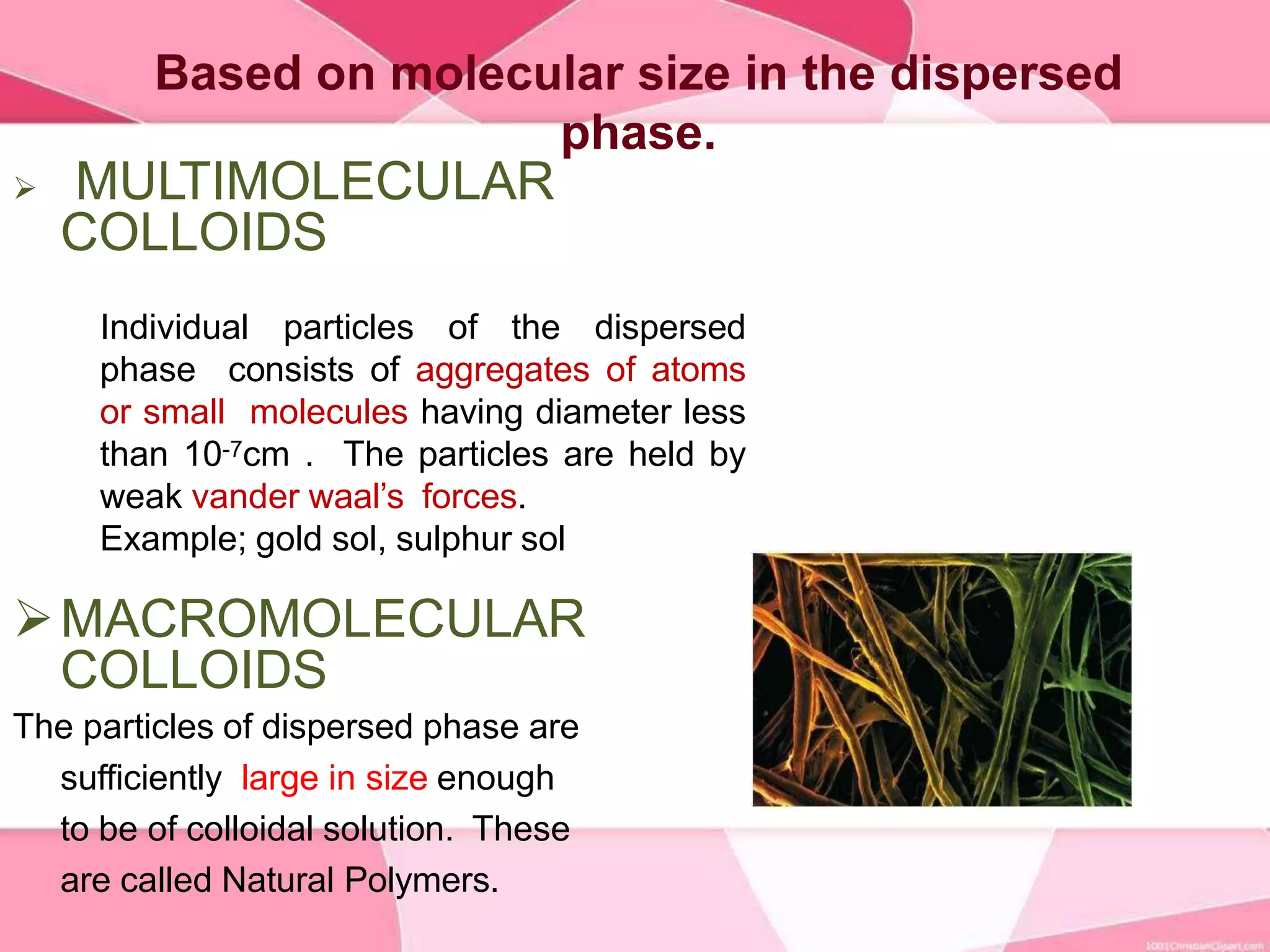 Based on molecular size in the dispersed phase.

➢ MULTIMOLECULAR COLLOIDS

Individual particles of the dispersed phase consists of aggregates of atoms or small molecules having diameter less than $10^{-7}$cm . The particles are held by weak vander waal's forces.
Example; gold sol, sulphur sol

➢ MACROMOLECULAR COLLOIDS

The particles of dispersed phase are sufficiently large in size enough to be of colloidal solution. These are called Natural Polymers.

1001ChristianClipart.com